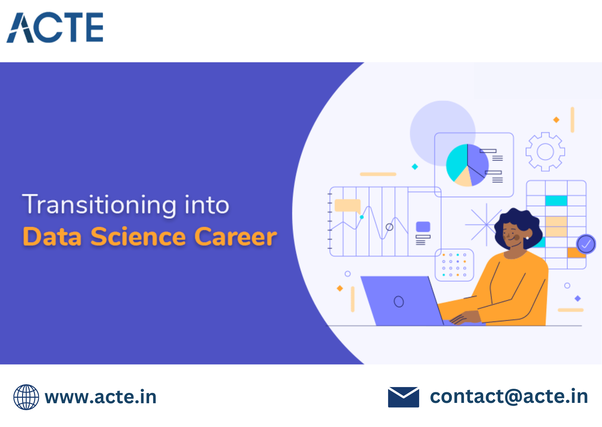 ACTE

Transitioning into
Data Science Career

www.acte.in

contact@acte.in